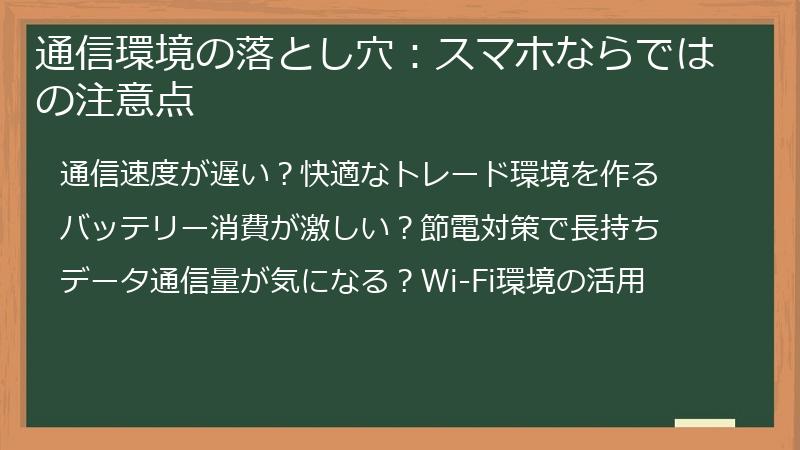 通信環境の落とし穴：スマホならではの注意点

通信速度が遅い？快適なトレード環境を作る

バッテリー消費が激しい？節電対策で長持ち

データ通信量が気になる？Wi-Fi環境の活用